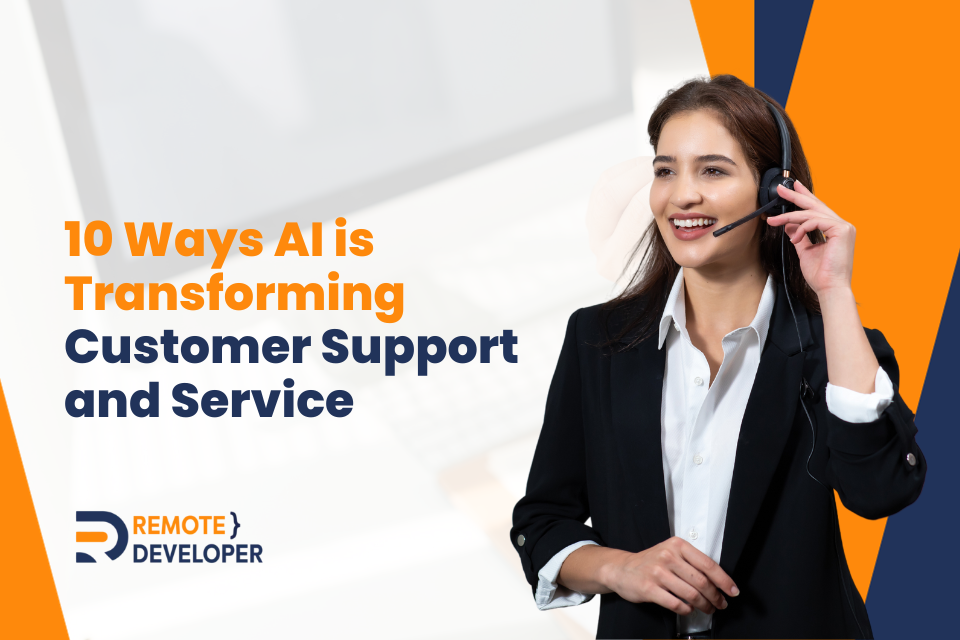 10 Ways AI is Transforming Customer Support and Service

REMOTE }
DEVELOPER